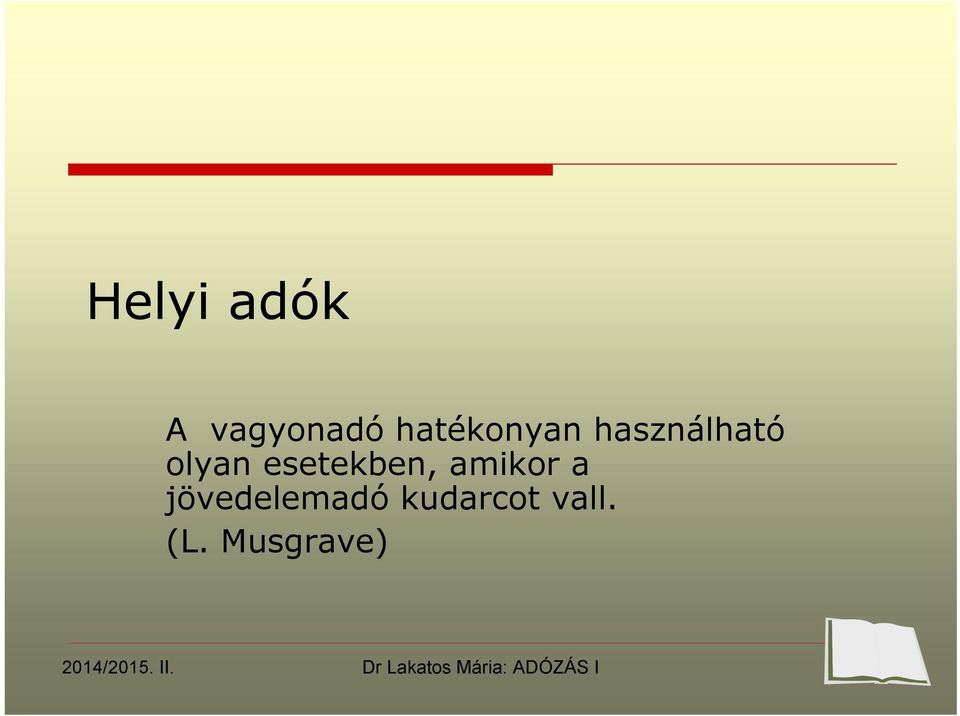 Helyi adók

A vagyonadó hatékonyan használható olyan esetekben, amikor a jövedelemadó kudarcot vall.

(L. Musgrave)

2014/2015. II.

Dr Lakatos Mária: ADÓZÁS I